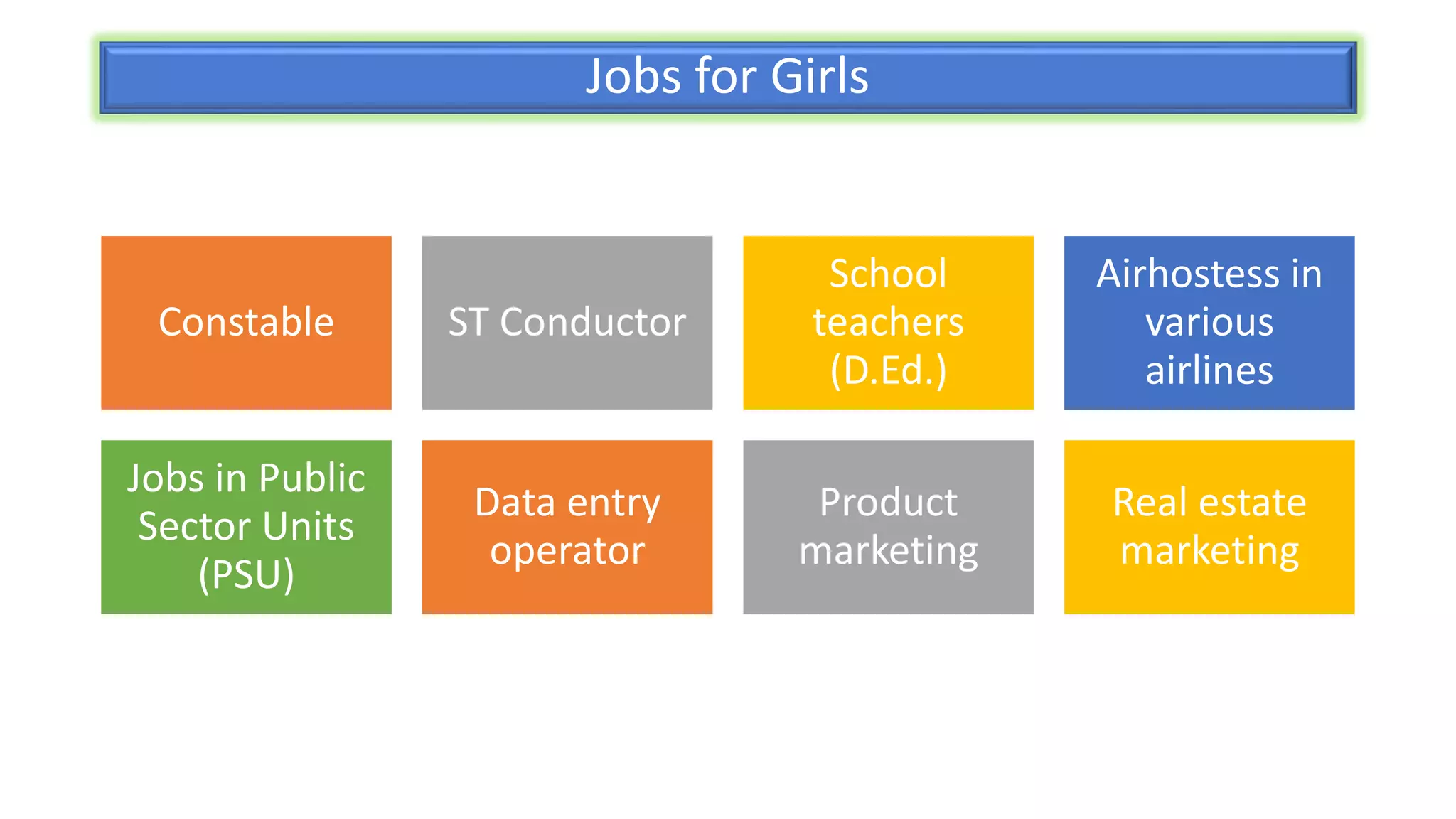 Jobs for Girls

Constable

ST Conductor

School teachers (D.Ed.)

Airhostess in various airlines

Jobs in Public Sector Units (PSU)

Data entry operator

Product marketing

Real estate marketing